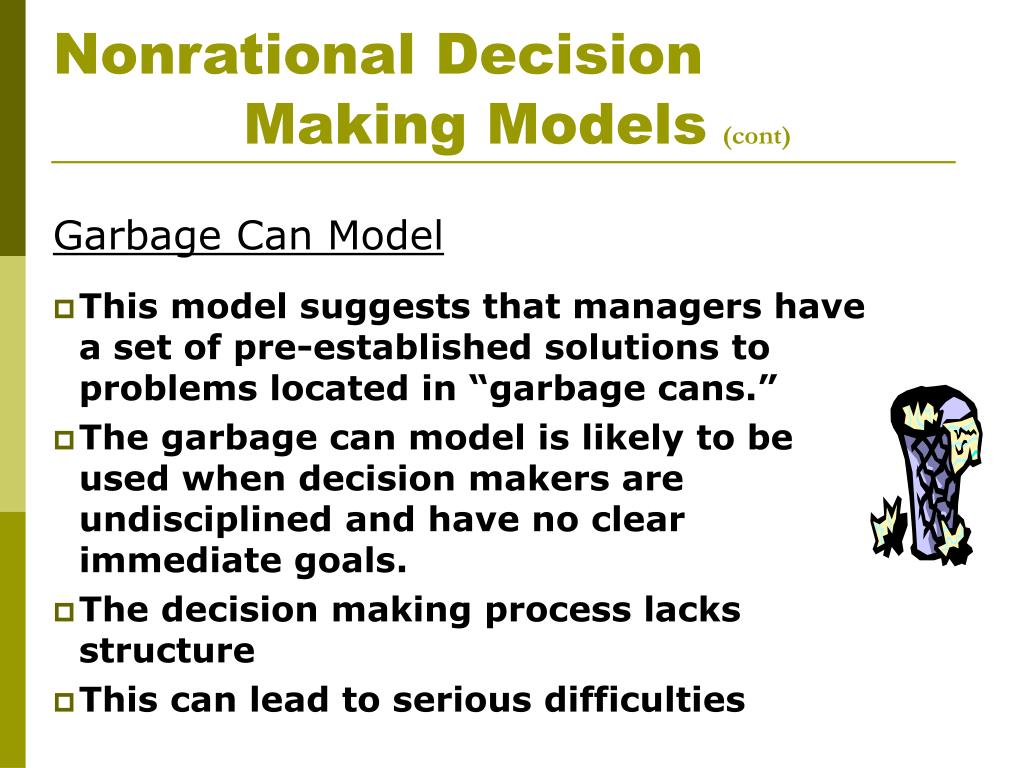 Nonrational Decision Making Models (cont)

Garbage Can Model

This model suggests that managers have a set of pre-established solutions to problems located in “garbage cans.”

The garbage can model is likely to be used when decision makers are undisciplined and have no clear immediate goals.

The decision making process lacks structure

This can lead to serious difficulties